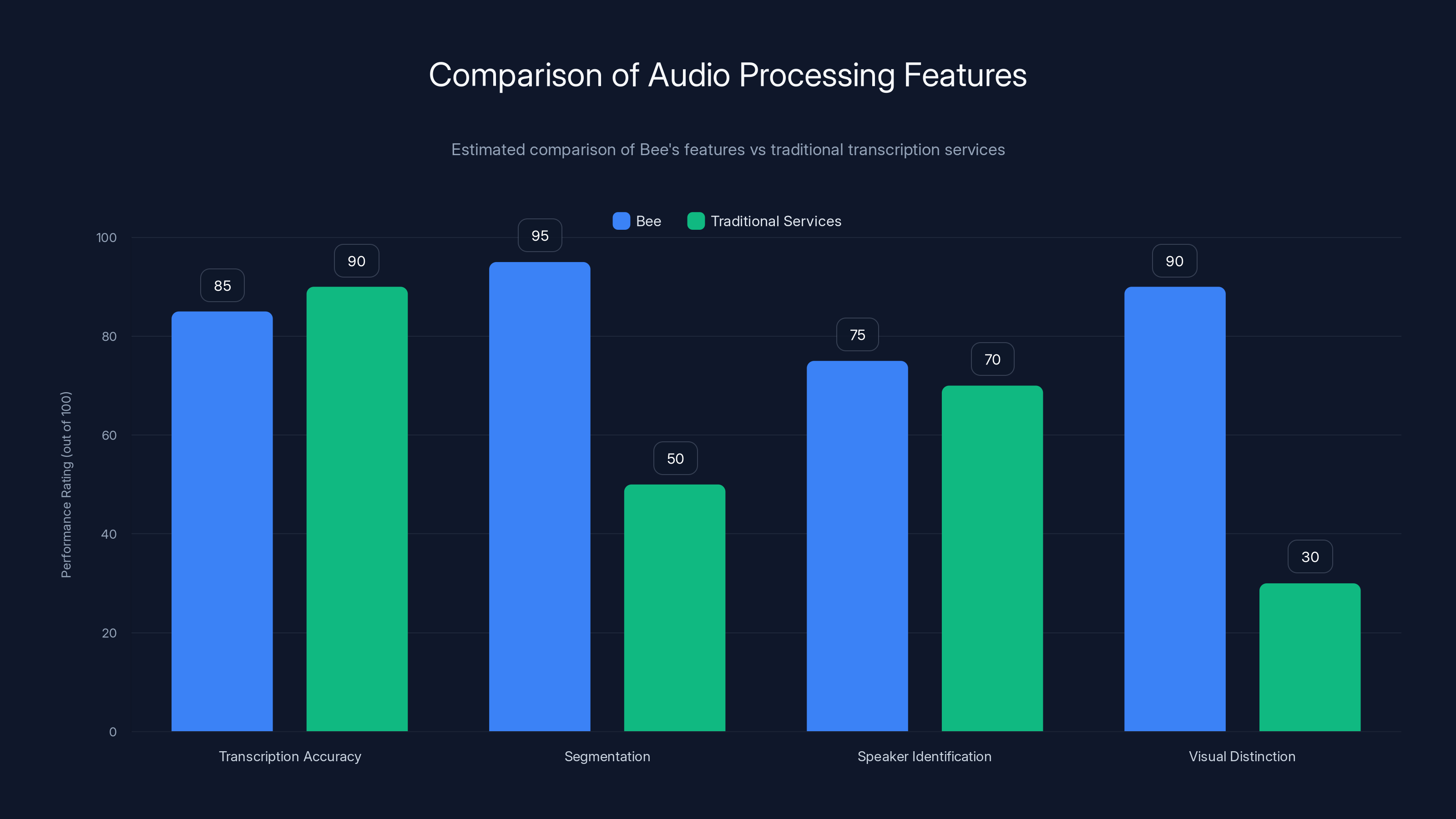 Comparison of Audio Processing Features

Estimated comparison of Bee's features vs traditional transcription services

Bee Traditional Services

Performance Rating (out of 100)

100
80
60
40
20
0

85
90
95
50
75
70
90
30

Transcription Accuracy
Segmentation
Speaker Identification
Visual Distinction